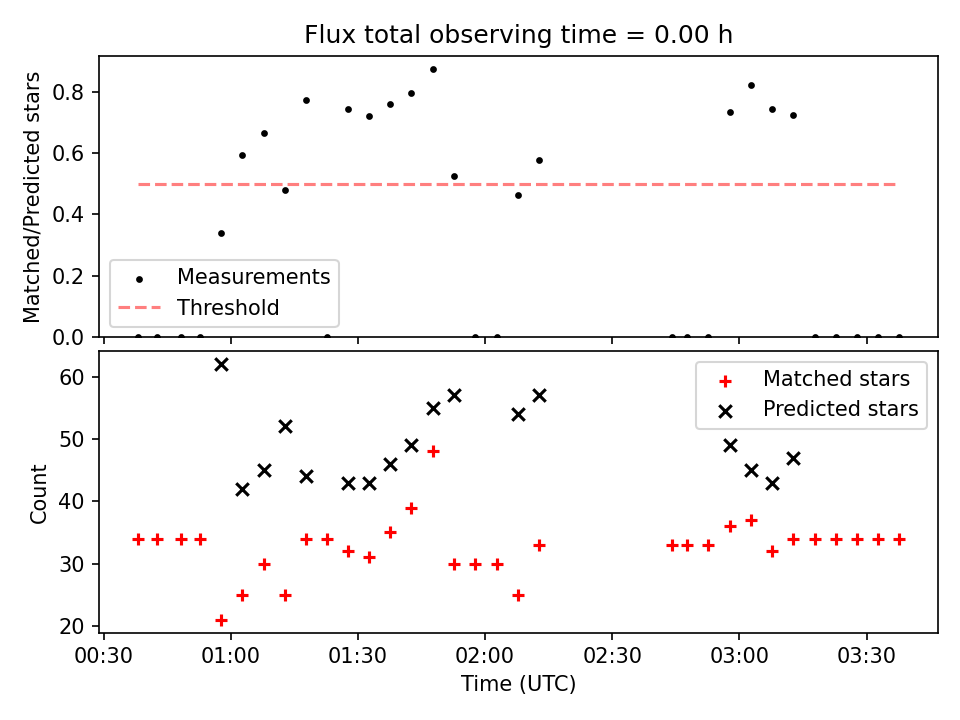 Flux total observing time = 0.00 h

Matched/Predicted stars

0.8
0.6
0.4
0.2
0.0

Measurements
Threshold

Count

60
50
40
30
20

Matched stars
Predicted stars

00:30
01:00
01:30
02:00
02:30
03:00
03:30

Time (UTC)